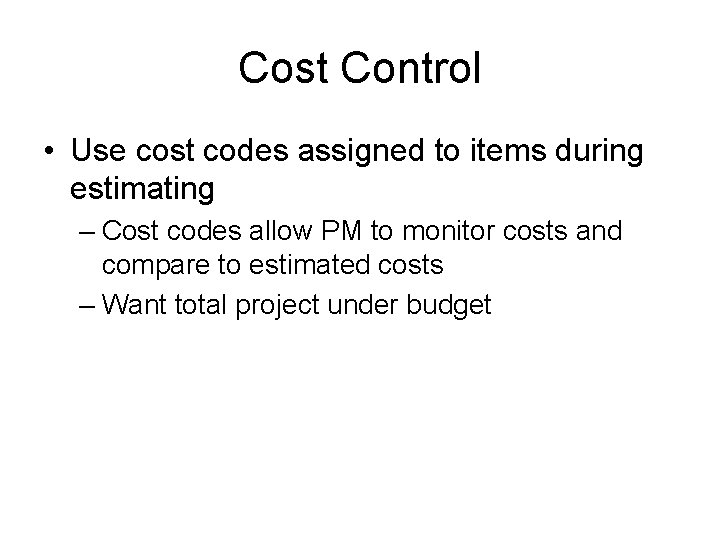 Cost Control

• Use cost codes assigned to items during estimating

– Cost codes allow PM to monitor costs and compare to estimated costs

– Want total project under budget